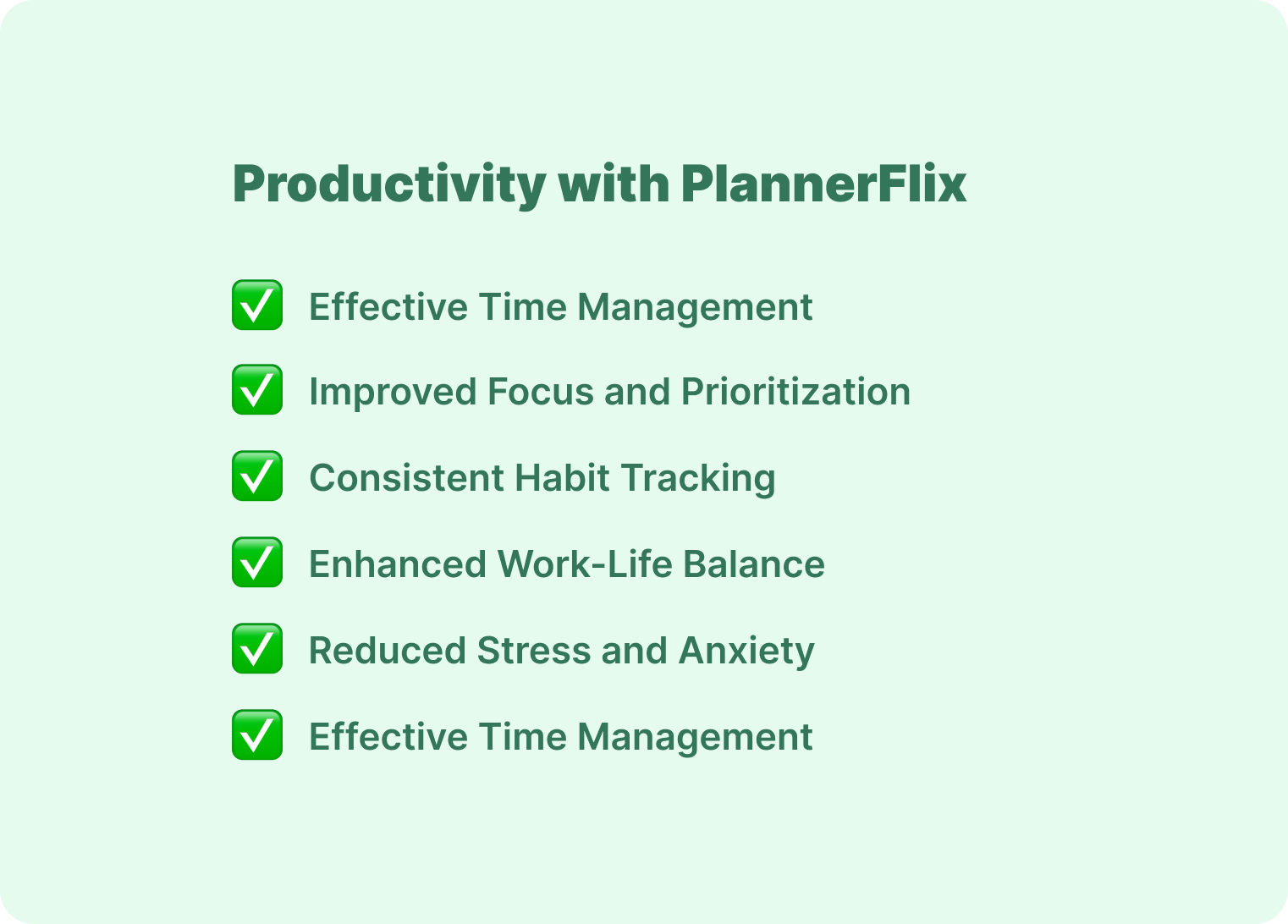 Productivity with PlannerFlix

✅ Effective Time Management

✅ Improved Focus and Prioritization

✅ Consistent Habit Tracking

✅ Enhanced Work-Life Balance

✅ Reduced Stress and Anxiety

✅ Effective Time Management